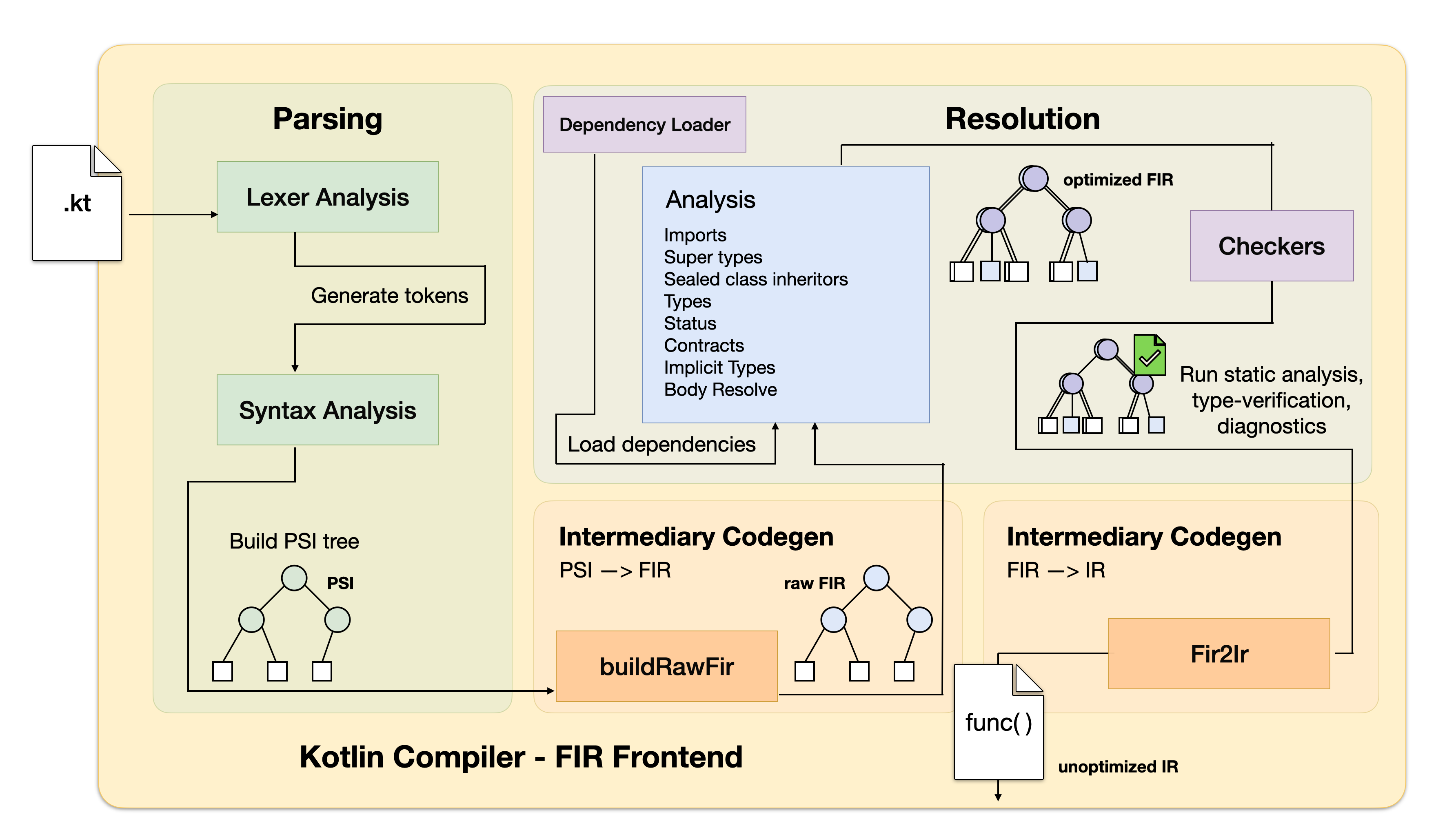 .kt

Parsing

Lexer Analysis

Generate tokens

Syntax Analysis

Build PSI tree

PSI

Dependency Loader

Resolution

Analysis

Imports
Super types
Sealed class inheritors
Types
Status
Contracts
Implicit Types
Body Resolve

Load dependencies

optimized FIR

Checkers

Run static analysis, type-verification, diagnostics

Intermediary Codegen

PSI —> FIR

raw FIR

buildRawFir

Intermediary Codegen

FIR —> IR

Fir2Ir

func( )

unoptimized IR

Kotlin Compiler - FIR Frontend